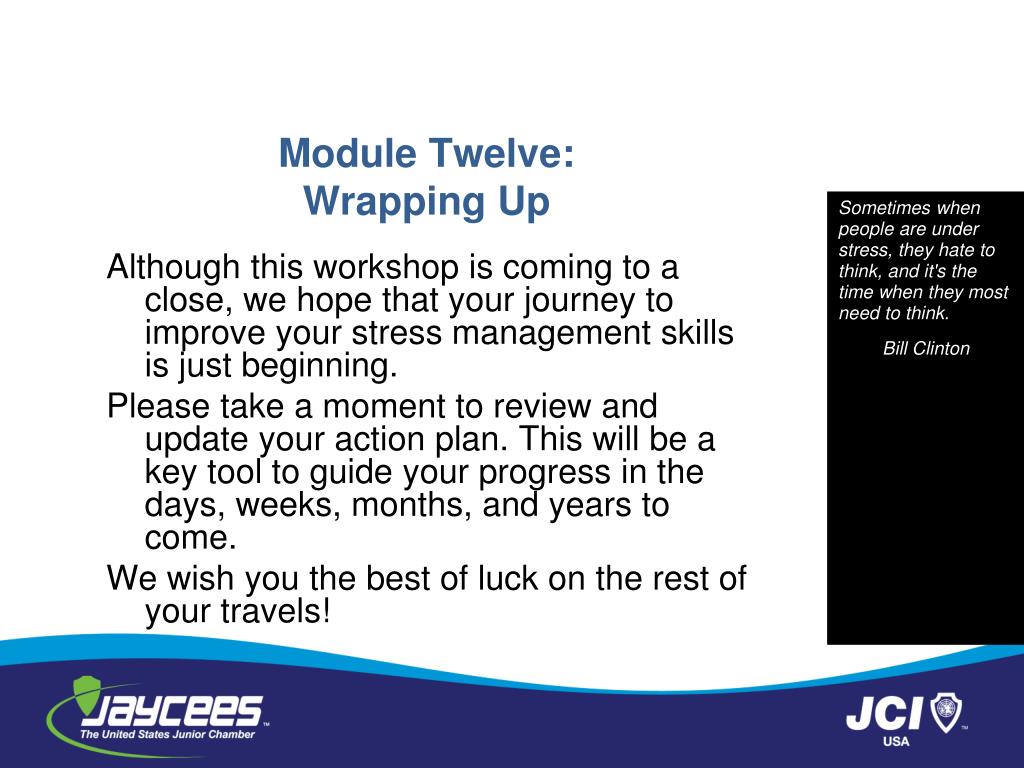 Module Twelve:
Wrapping Up

Although this workshop is coming to a close, we hope that your journey to improve your stress management skills is just beginning.

Please take a moment to review and update your action plan. This will be a key tool to guide your progress in the days, weeks, months, and years to come.

We wish you the best of luck on the rest of your travels!

Sometimes when people are under stress, they hate to think, and it's the time when they most need to think.

Bill Clinton

JAYCEES™
The United States Junior Chamber

JCI™
USA